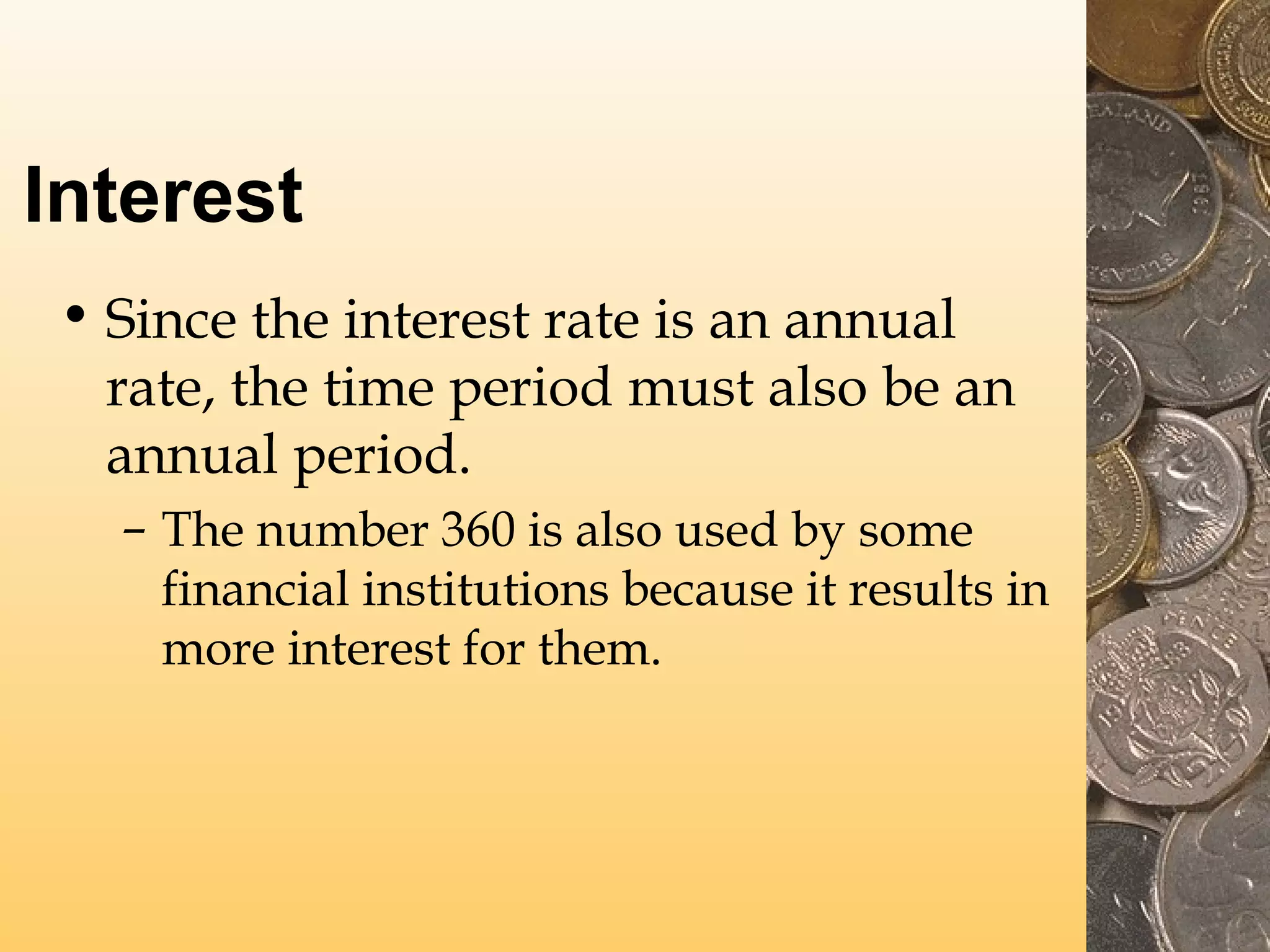 Interest

• Since the interest rate is an annual rate, the time period must also be an annual period.

– The number 360 is also used by some financial institutions because it results in more interest for them.